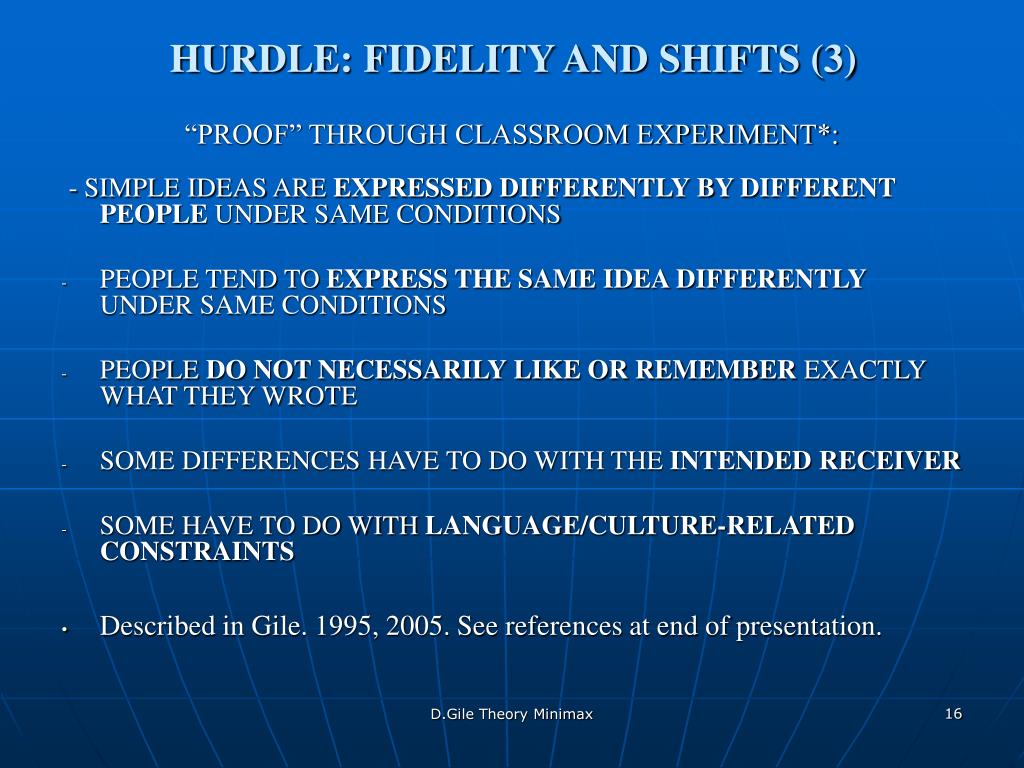 HURDLE: FIDELITY AND SHIFTS (3)

“PROOF” THROUGH CLASSROOM EXPERIMENT*:

- SIMPLE IDEAS ARE EXPRESSED DIFFERENTLY BY DIFFERENT PEOPLE UNDER SAME CONDITIONS

- PEOPLE TEND TO EXPRESS THE SAME IDEA DIFFERENTLY UNDER SAME CONDITIONS

- PEOPLE DO NOT NECESSARILY LIKE OR REMEMBER EXACTLY WHAT THEY WROTE

- SOME DIFFERENCES HAVE TO DO WITH THE INTENDED RECEIVER

- SOME HAVE TO DO WITH LANGUAGE/CULTURE-RELATED CONSTRAINTS

• Described in Gile. 1995, 2005. See references at end of presentation.

D.Gile Theory Minimax

16